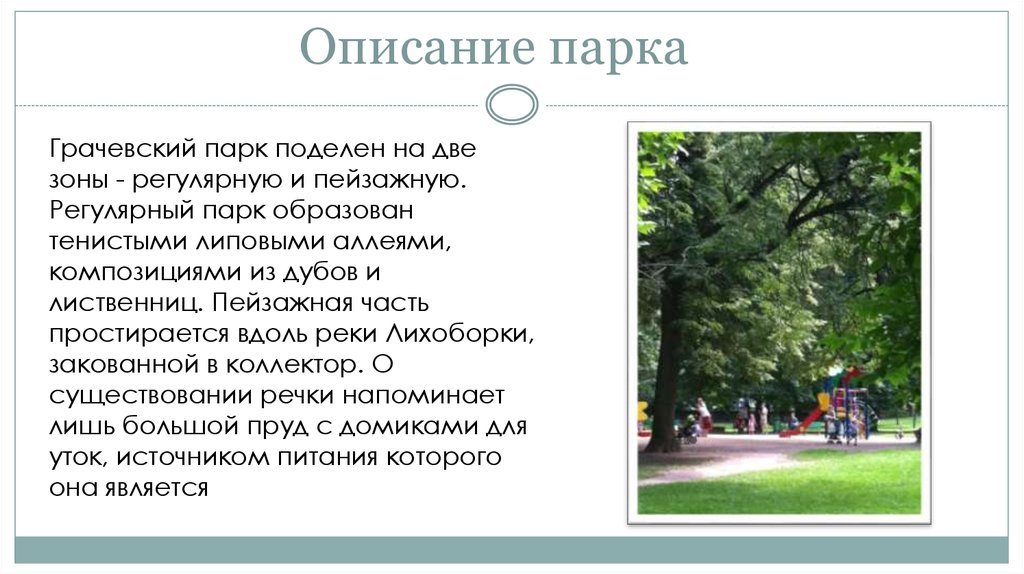 Описание парка

Грачевский парк поделен на две зоны - регулярную и пейзажную. Регулярный парк образован тенистыми липовыми аллеями, композициями из дубов и лиственниц. Пейзажная часть простирается вдоль реки Лихоборки, закованной в коллектор. О существовании речки напоминает лишь большой пруд с домиками для уток, источником питания которого она является